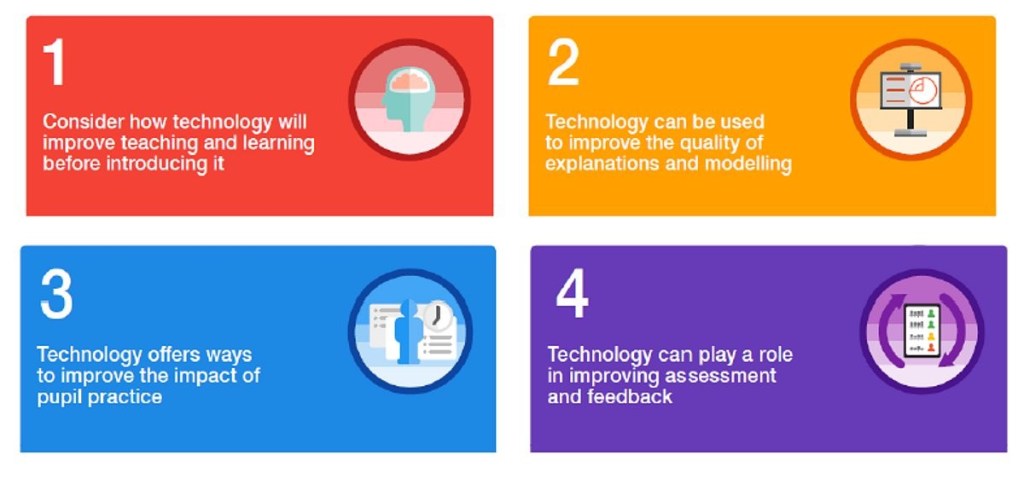 1

Consider how technology will improve teaching and learning before introducing it

2

Technology can be used to improve the quality of explanations and modelling

3

Technology offers ways to improve the impact of pupil practice

4

Technology can play a role in improving assessment and feedback